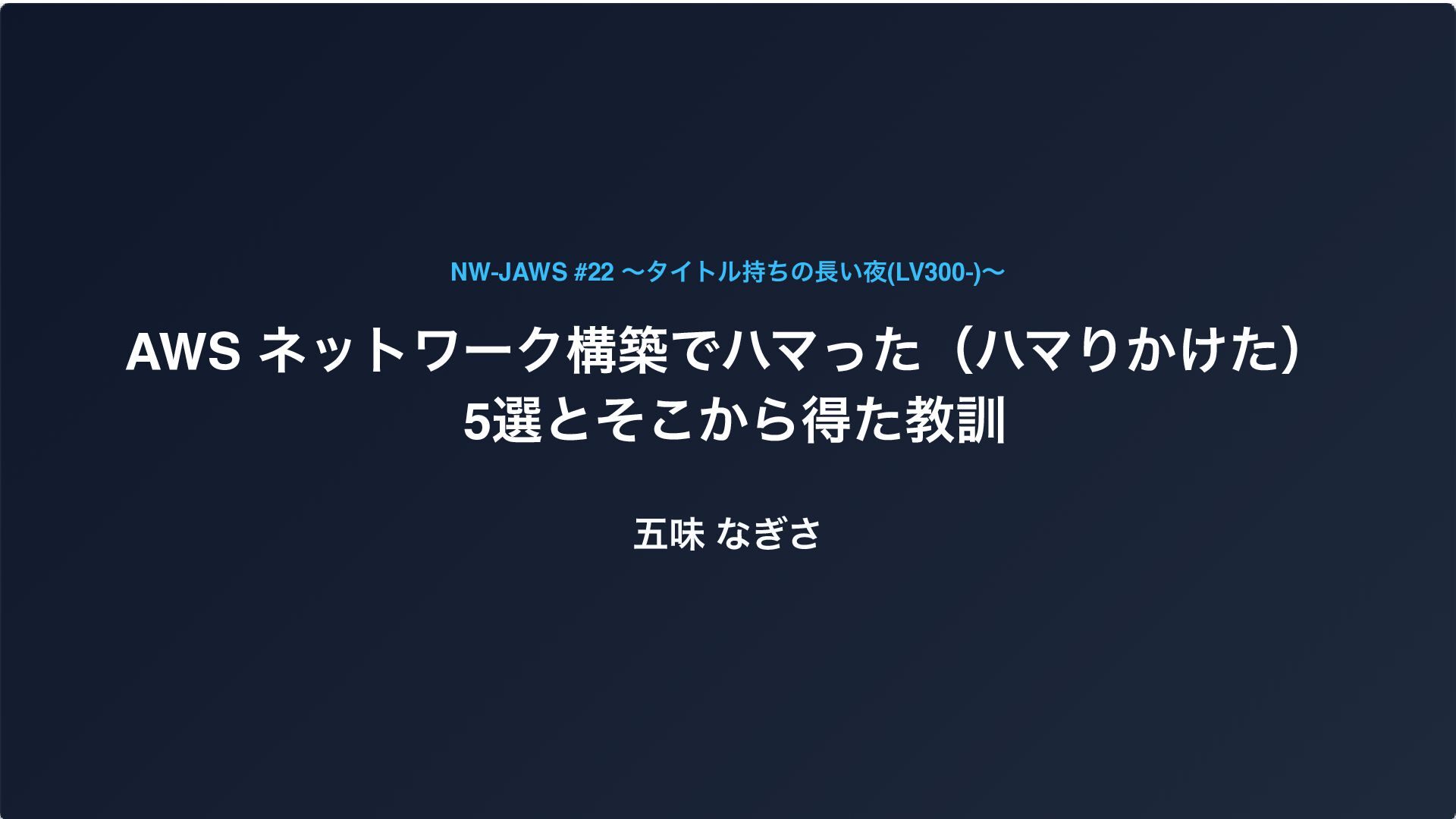 NW-JAWS #22 〜タイトル持ちの長い夜(LV300-)〜

AWS ネットワーク構築でハマった（ハマりかけた）5選とそこから得た教訓

五味 なぎさ